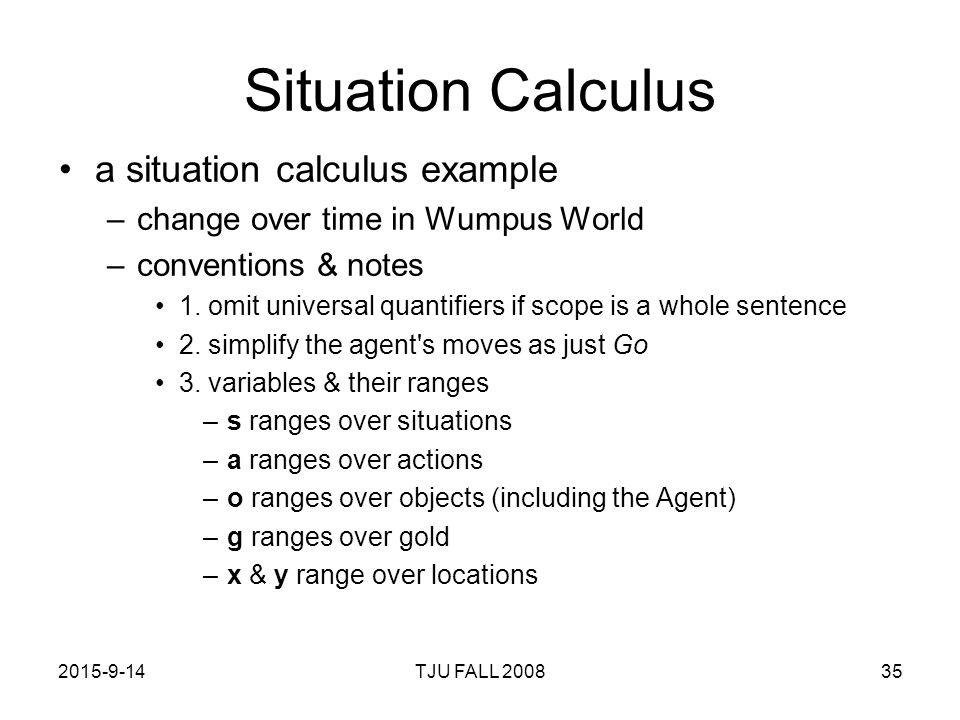 Situation Calculus

• a situation calculus example
– change over time in Wumpus World
– conventions & notes
• 1. omit universal quantifiers if scope is a whole sentence
• 2. simplify the agent's moves as just Go
• 3. variables & their ranges
– s ranges over situations
– a ranges over actions
– o ranges over objects (including the Agent)
– g ranges over gold
– x & y range over locations

2015-9-14
TJU FALL 2008
35